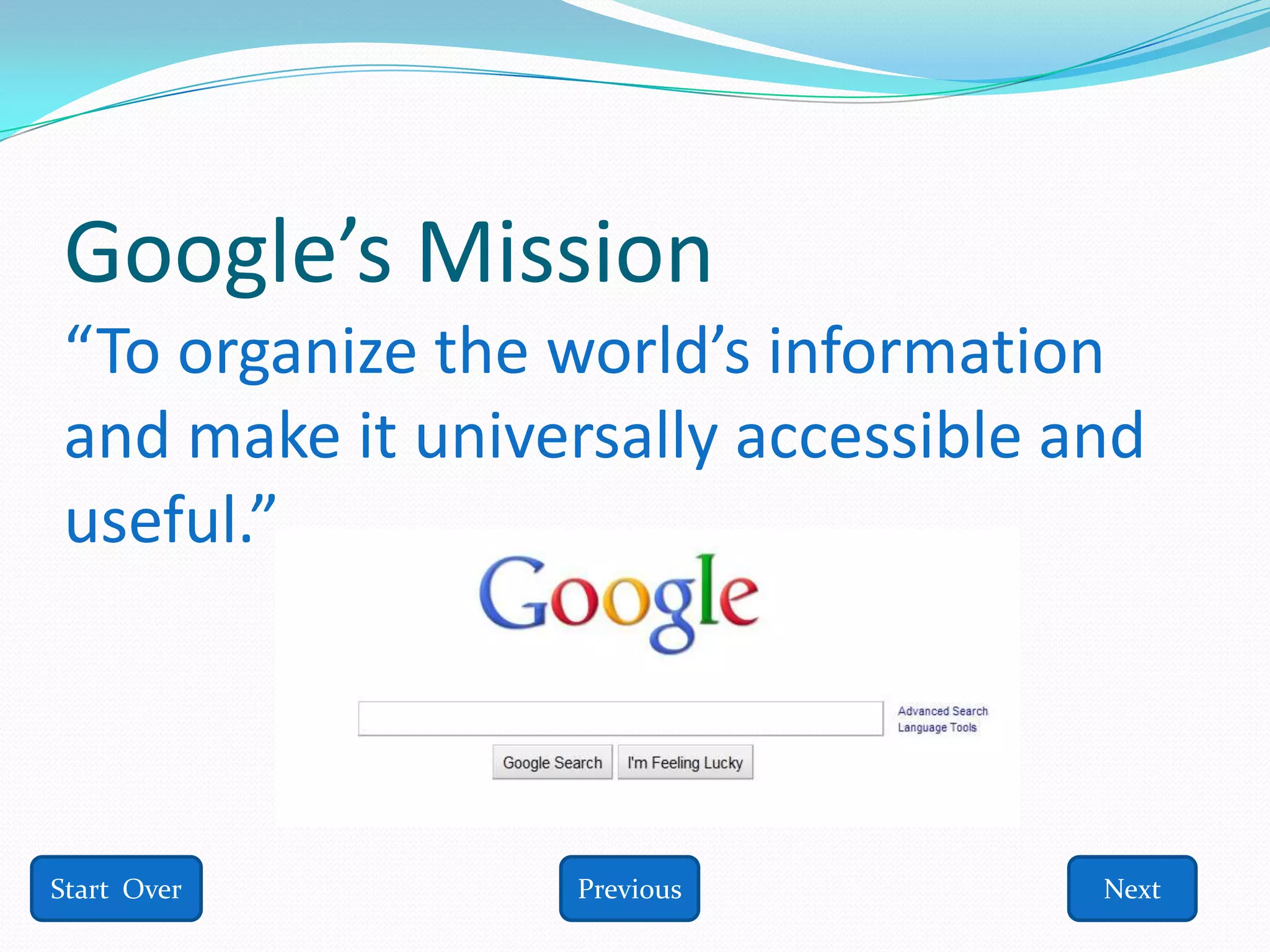 Google’s Mission

“To organize the world’s information and make it universally accessible and useful.”

Google

Advanced Search
Language Tools

Google Search I'm Feeling Lucky

Start Over Previous Next